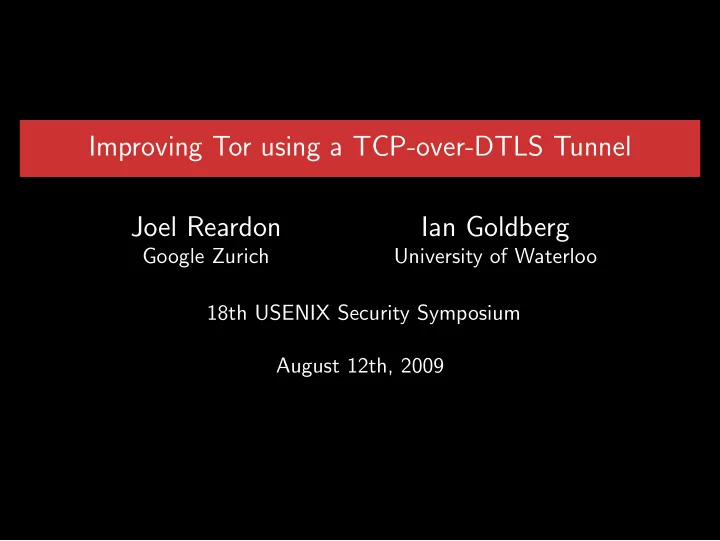 Improving Tor using a TCP-over-DTLS Tunnel

Joel Reardon
Google Zurich

Ian Goldberg
University of Waterloo

18th USENIX Security Symposium

August 12th, 2009